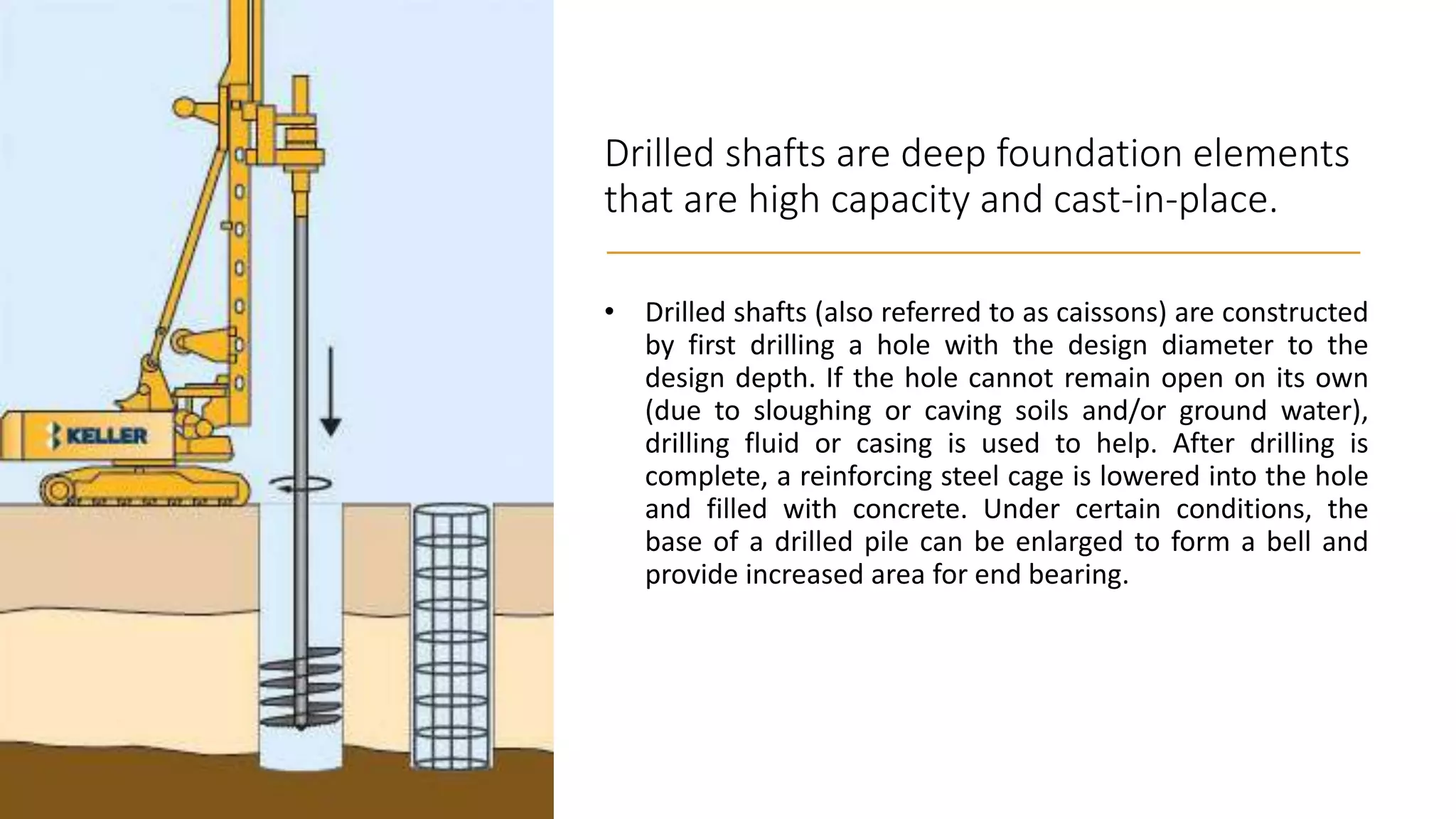 KELLER

Drilled shafts are deep foundation elements that are high capacity and cast-in-place.

• Drilled shafts (also referred to as caissons) are constructed by first drilling a hole with the design diameter to the design depth. If the hole cannot remain open on its own (due to sloughing or caving soils and/or ground water), drilling fluid or casing is used to help. After drilling is complete, a reinforcing steel cage is lowered into the hole and filled with concrete. Under certain conditions, the base of a drilled pile can be enlarged to form a bell and provide increased area for end bearing.